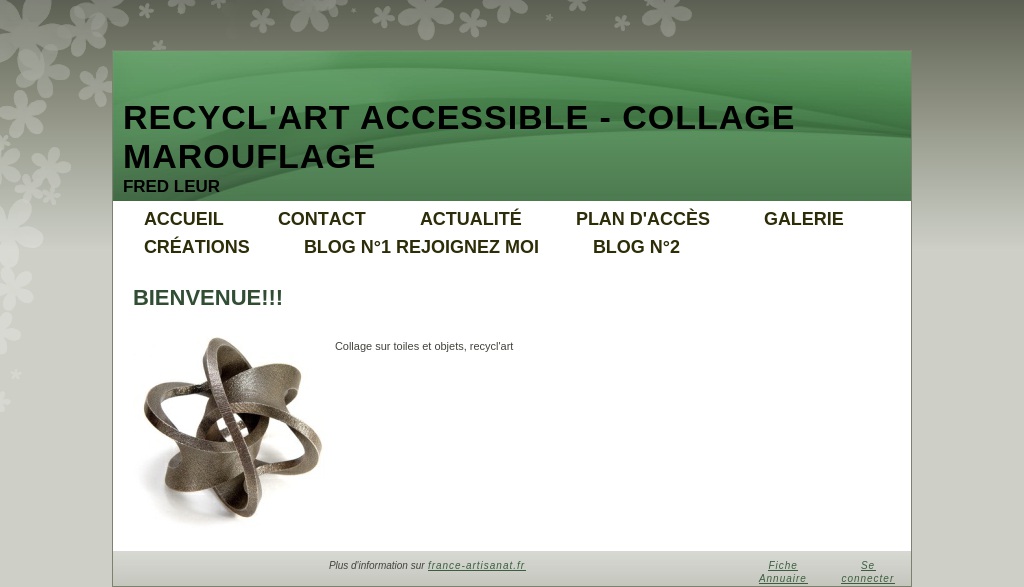 RECYCL'ART ACCESSIBLE - COLLAGE MAROUFLAGE
FRED LEUR

ACCUEIL CONTACT ACTUALITÉ PLAN D'ACCÈS GALERIE CRÉATIONS BLOG N°1 REJOIGNEZ MOI BLOG N°2

BIENVENUE!!!

Collage sur toiles et objets, recycl'art

Plus d'information sur france-artisanat.fr

Fiche Annuaire

Se connecter